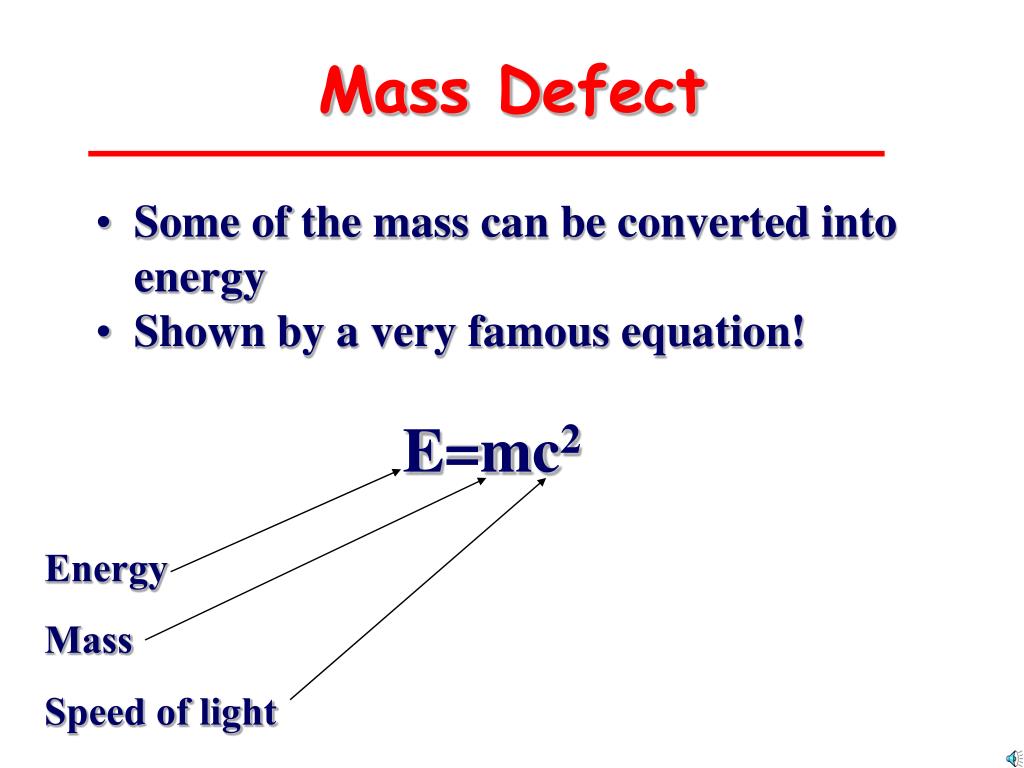 Mass Defect

• Some of the mass can be converted into energy
• Shown by a very famous equation!

$E=mc^2$

Energy

Mass

Speed of light